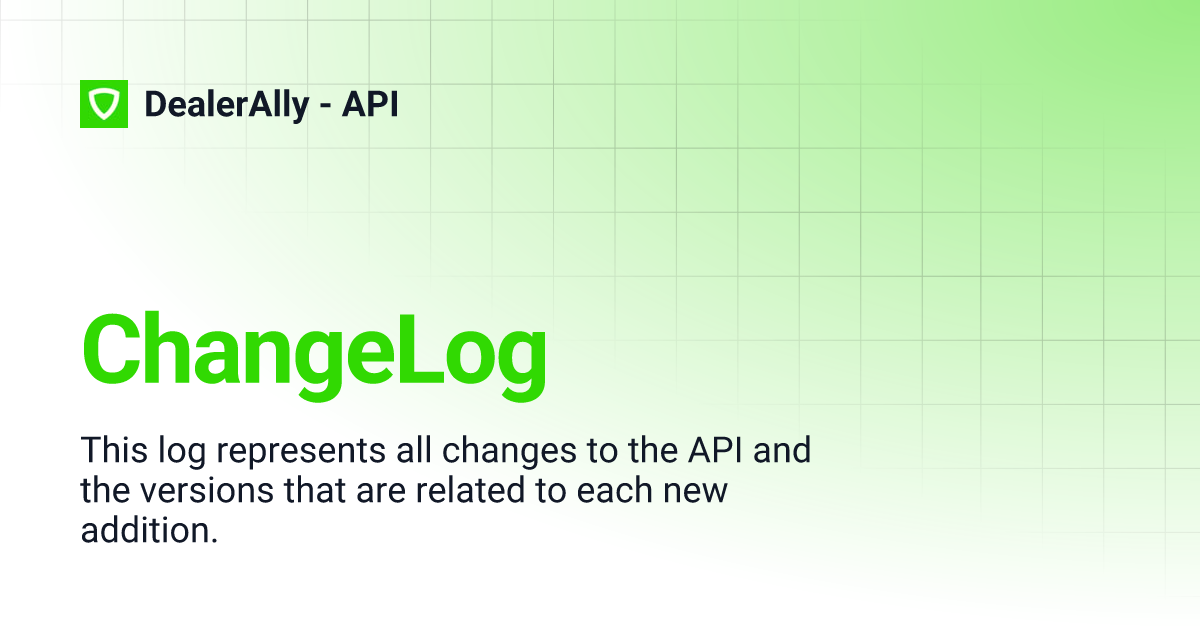 DealerAlly - API

ChangeLog

This log represents all changes to the API and the versions that are related to each new addition.